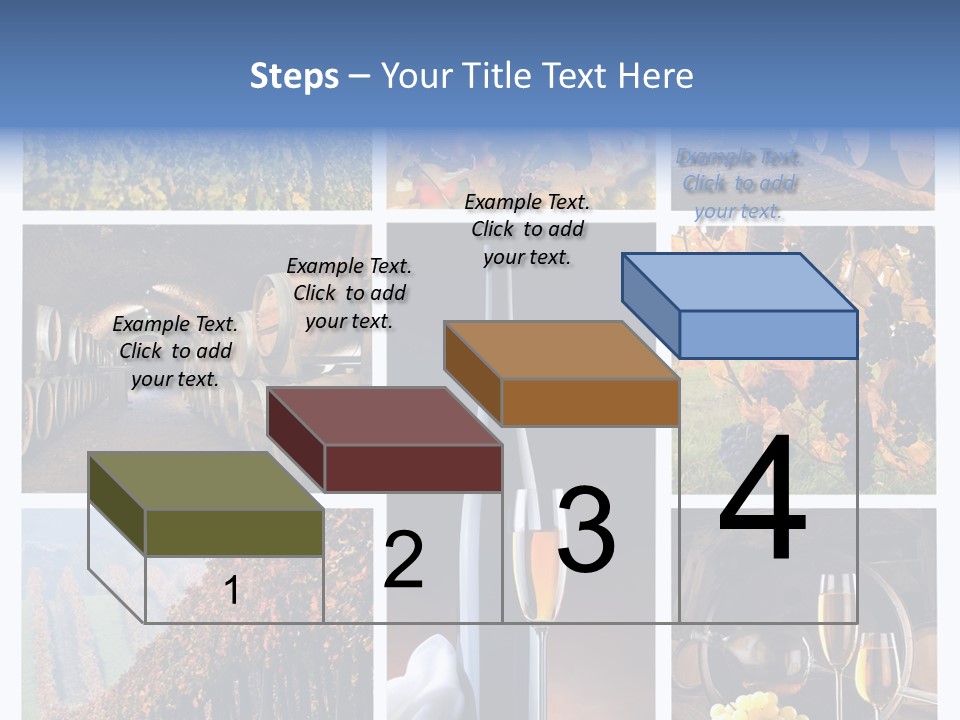 Steps – Your Title Text Here

Example Text. Click to add your text.

Example Text. Click to add your text.

Example Text. Click to add your text.

Example Text. Click to add your text.

1

2

3

4